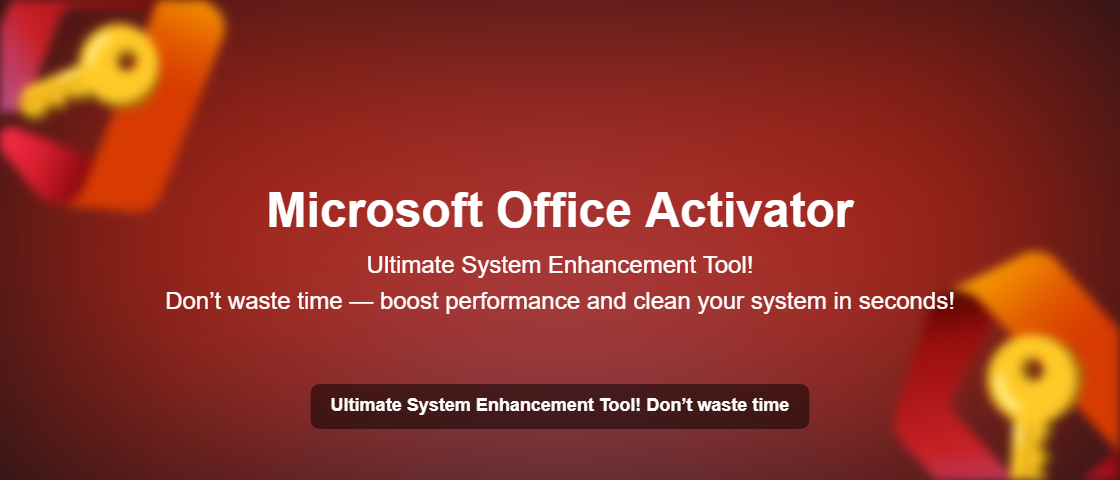 Microsoft Office Activator

Ultimate System Enhancement Tool!
Don’t waste time — boost performance and clean your system in seconds!

Ultimate System Enhancement Tool! Don’t waste time